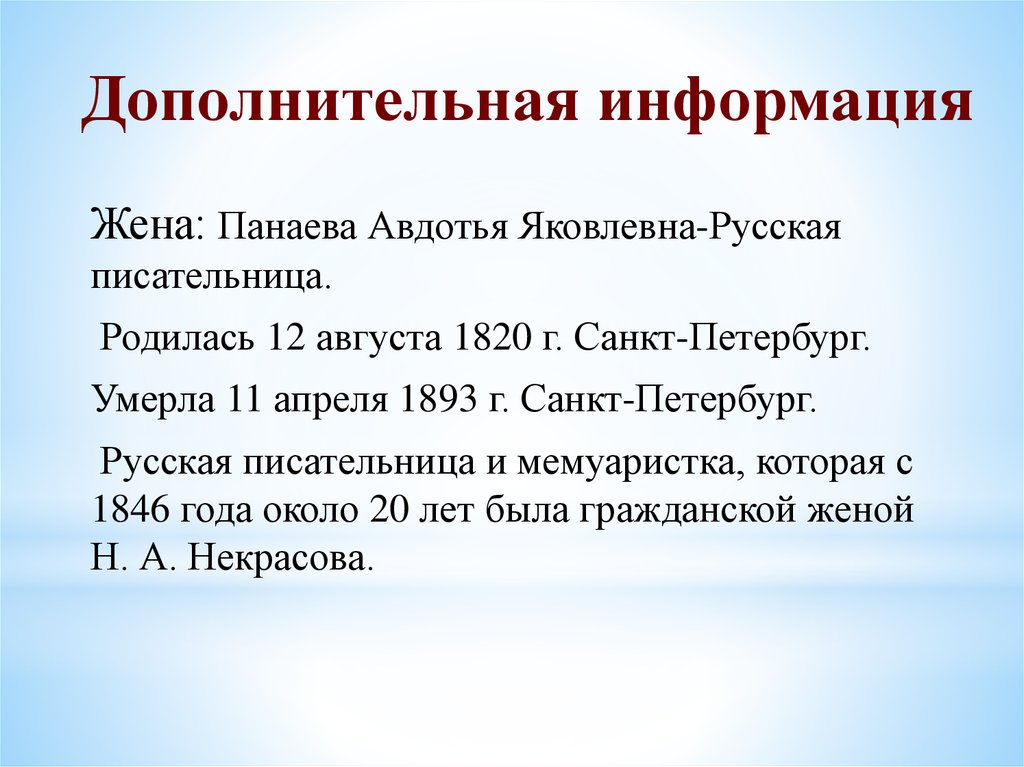 Дополнительная информация

Жена: Панаева Авдотья Яковлевна-Русская писательница.

Родилась 12 августа 1820 г. Санкт-Петербург.

Умерла 11 апреля 1893 г. Санкт-Петербург.

Русская писательница и мемуаристка, которая с 1846 года около 20 лет была гражданской женой Н. А. Некрасова.